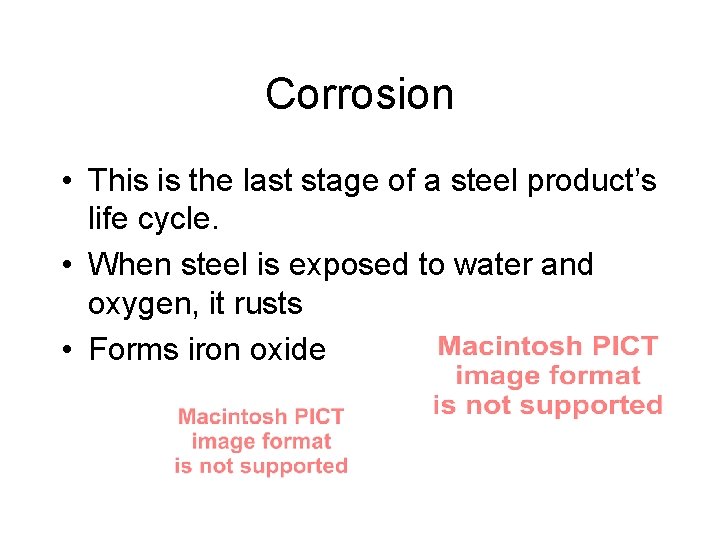 Corrosion

• This is the last stage of a steel product's life cycle.
• When steel is exposed to water and oxygen, it rusts
• Forms iron oxide

Macintosh PICT image format is not supported

Macintosh PICT image format is not supported